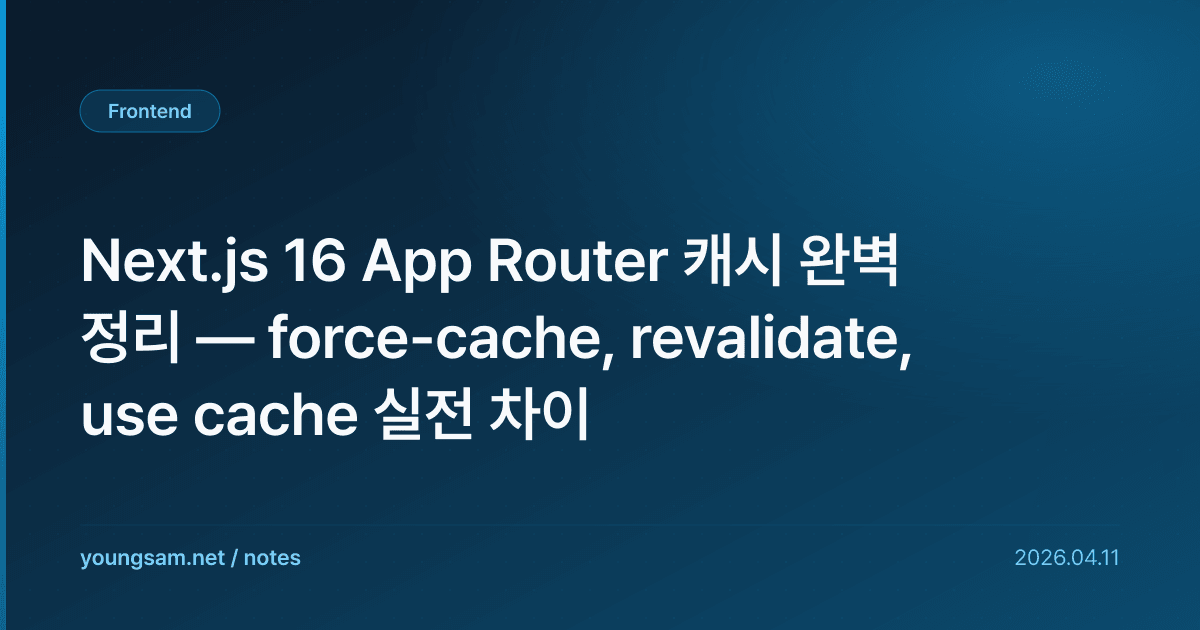 Frontend

Next.js 16 App Router 캐시 완벽 정리 — force-cache, revalidate, use cache 실전 차이

youngsam.net / notes

2026.04.11